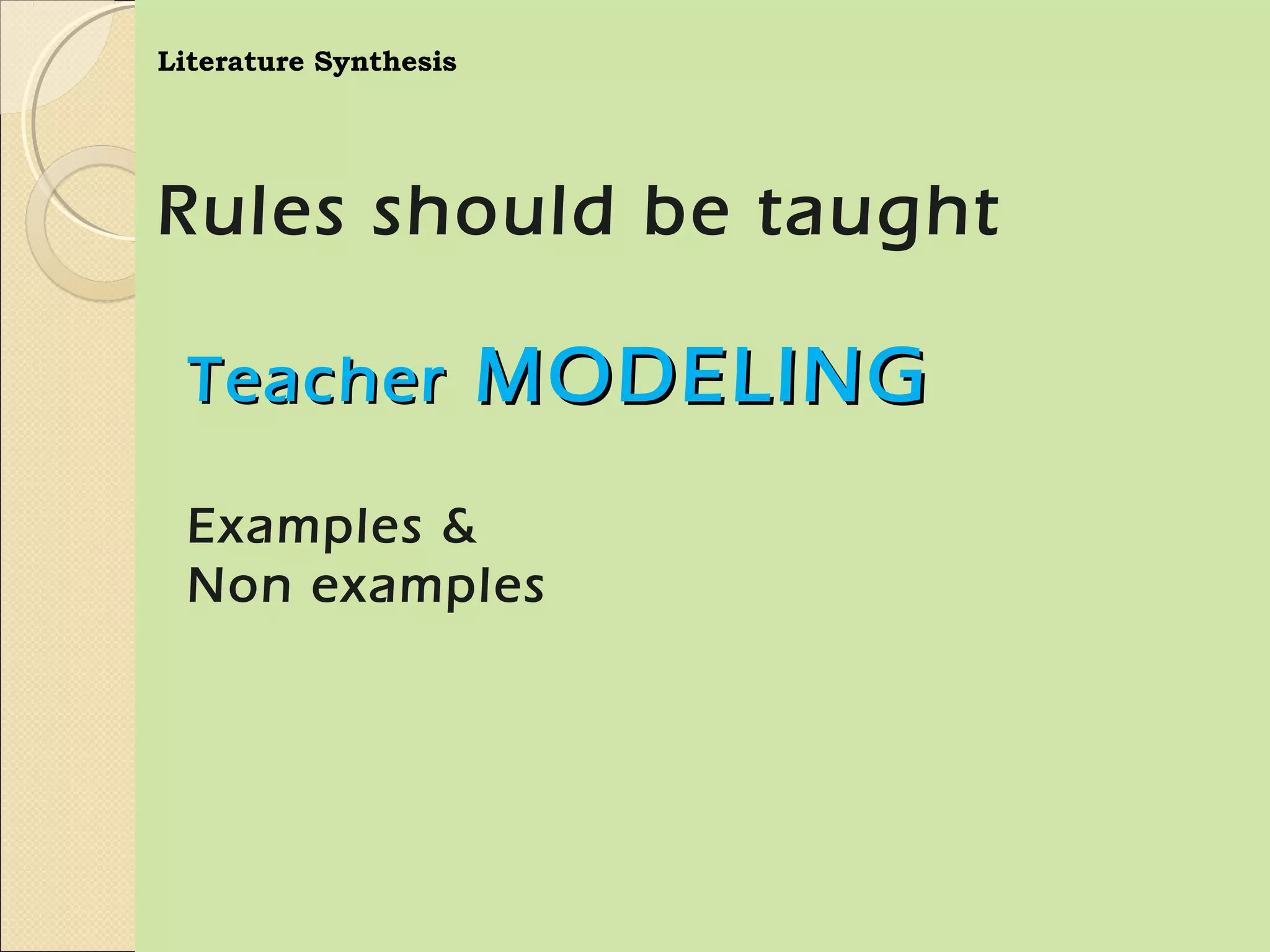 Literature Synthesis

Rules should be taught

Teacher MODELING

Examples &
Non examples